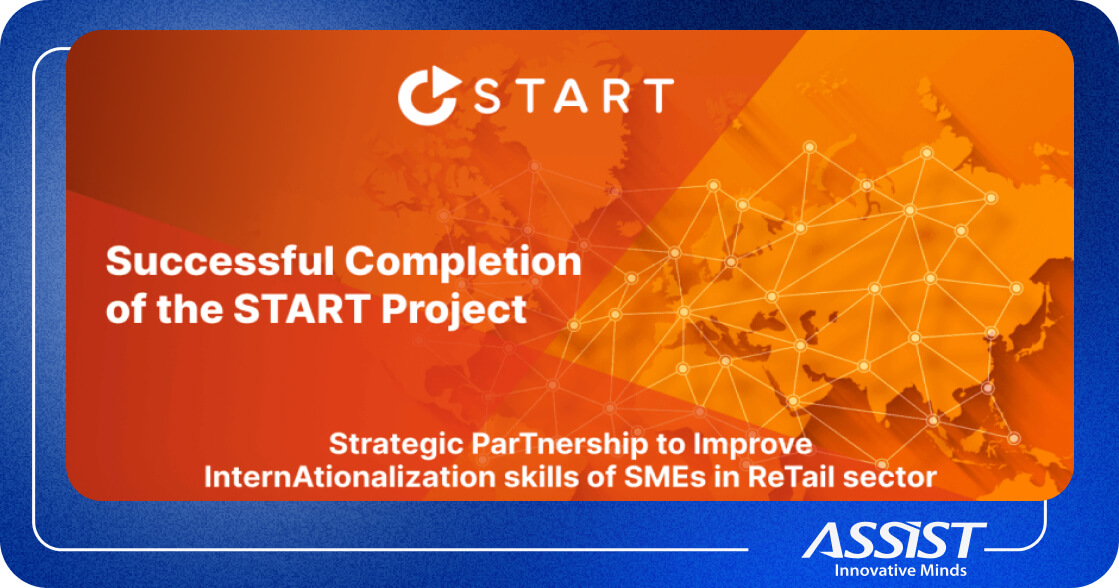 START

Successful Completion of the START Project

Strategic ParTnership to Improve InternAtionalization skills of SMEs in ReTail sector

ASSIST
Innovative Minds